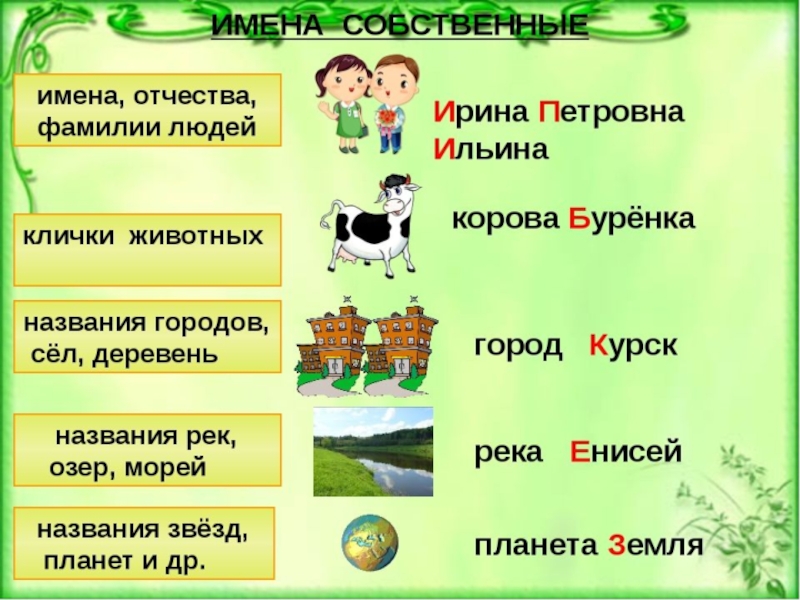 ИМЕНА СОБСТВЕННЫЕ

имена, отчества, фамилии людей

Ирина Петровна Ильина

клички животных

корова Бурёнка

названия городов, сёл, деревень

город Курск

названия рек, озер, морей

река Енисей

названия звёзд, планет и др.

планета Земля